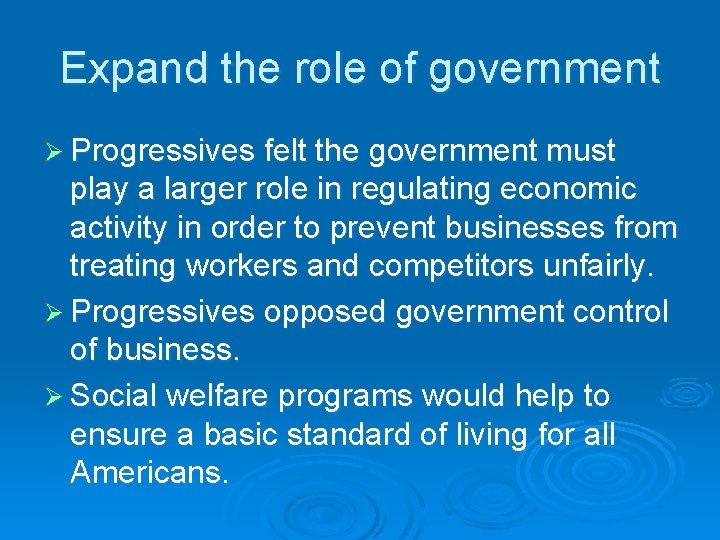 Expand the role of government

➢ Progressives felt the government must play a larger role in regulating economic activity in order to prevent businesses from treating workers and competitors unfairly.

➢ Progressives opposed government control of business.

➢ Social welfare programs would help to ensure a basic standard of living for all Americans.